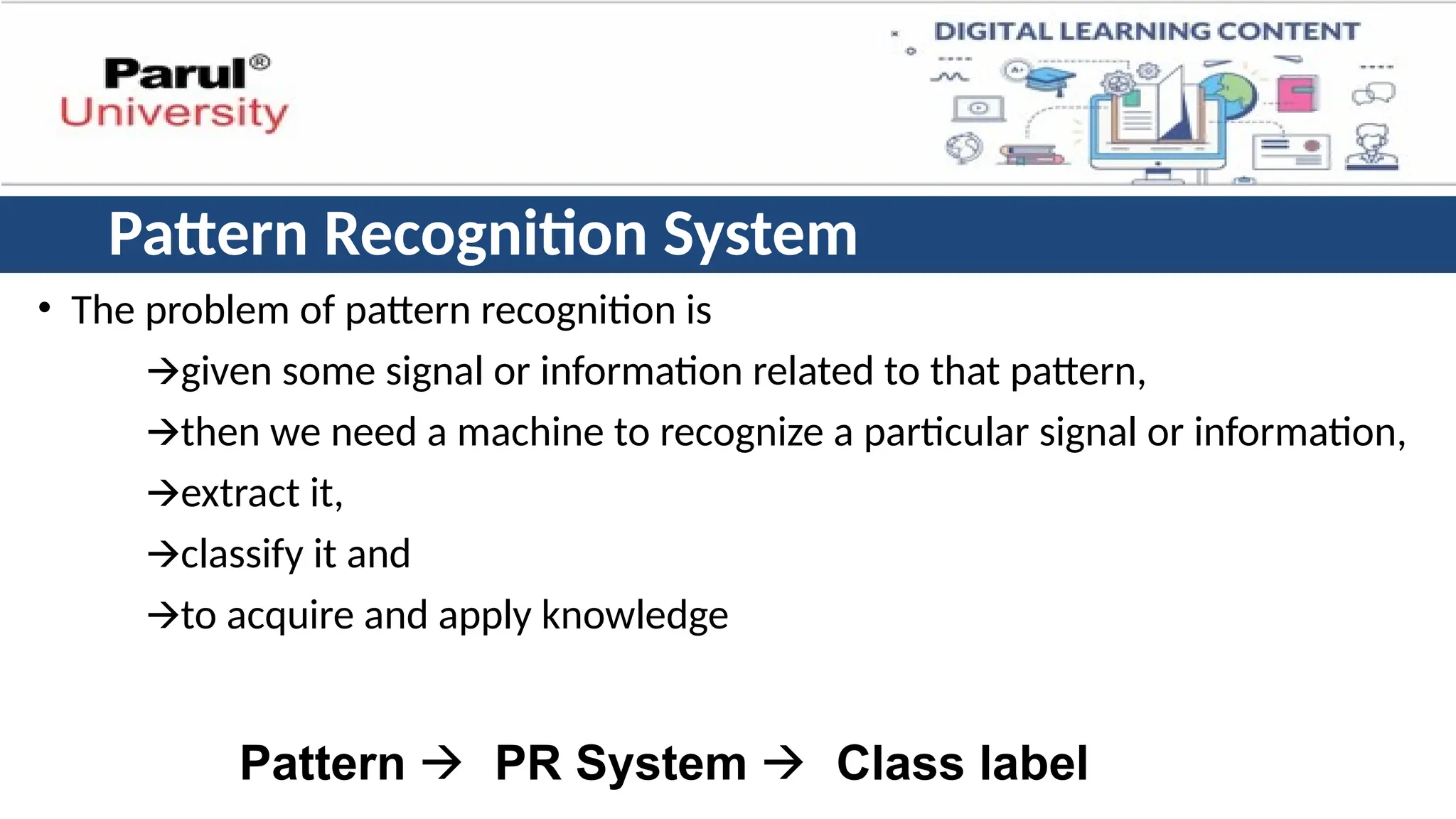 Parul®
University

DIGITAL LEARNING CONTENT

Pattern Recognition System

• The problem of pattern recognition is

→given some signal or information related to that pattern,

→then we need a machine to recognize a particular signal or information,

→extract it,

→classify it and

→to acquire and apply knowledge

Pattern → PR System → Class label